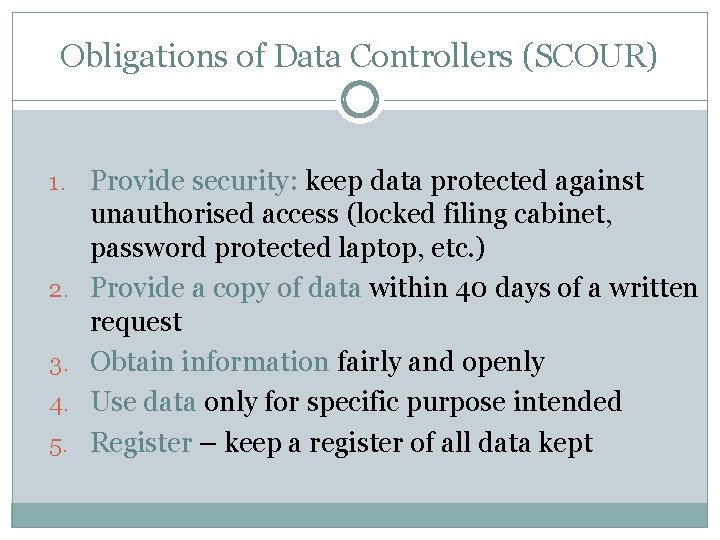 Obligations of Data Controllers (SCOUR)

1. Provide security: keep data protected against unauthorised access (locked filing cabinet, password protected laptop, etc.)
2. Provide a copy of data within 40 days of a written request
3. Obtain information fairly and openly
4. Use data only for specific purpose intended
5. Register – keep a register of all data kept